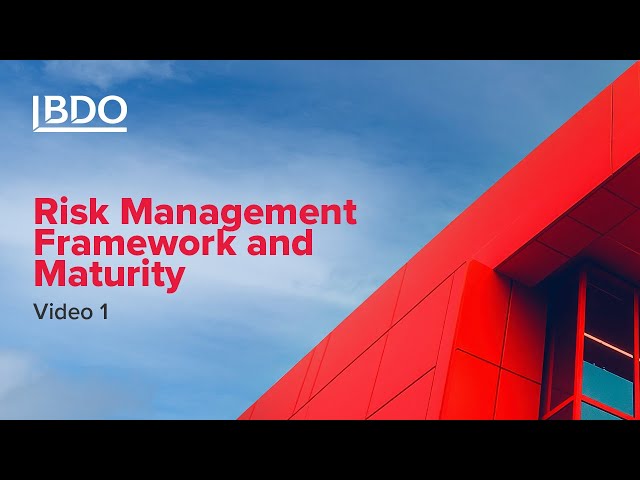 BDO

Risk Management Framework and Maturity

Video 1